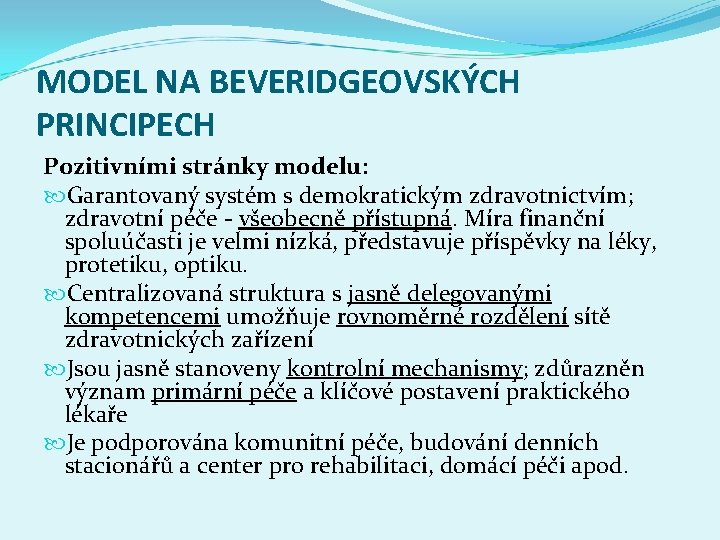 MODEL NA BEVERIDGEOVSKÝCH PRINCIPECH

Pozitivními stránky modelu:

Garantovaný systém s demokratickým zdravotnictvím; zdravotní péče - všeobecně přístupná. Míra finanční spoluúčasti je velmi nízká, představuje příspěvky na léky, protetiku, optiku.

Centralizovaná struktura s jasně delegovanými kompetencemi umožňuje rovnoměrné rozdělení sítě zdravotnických zařízení

Jsou jasně stanoveny kontrolní mechanismy; zdůrazněn význam primární péče a klíčové postavení praktického lékaře

Je podporována komunitní péče, budování denních stacionářů a center pro rehabilitaci, domácí péči apod.